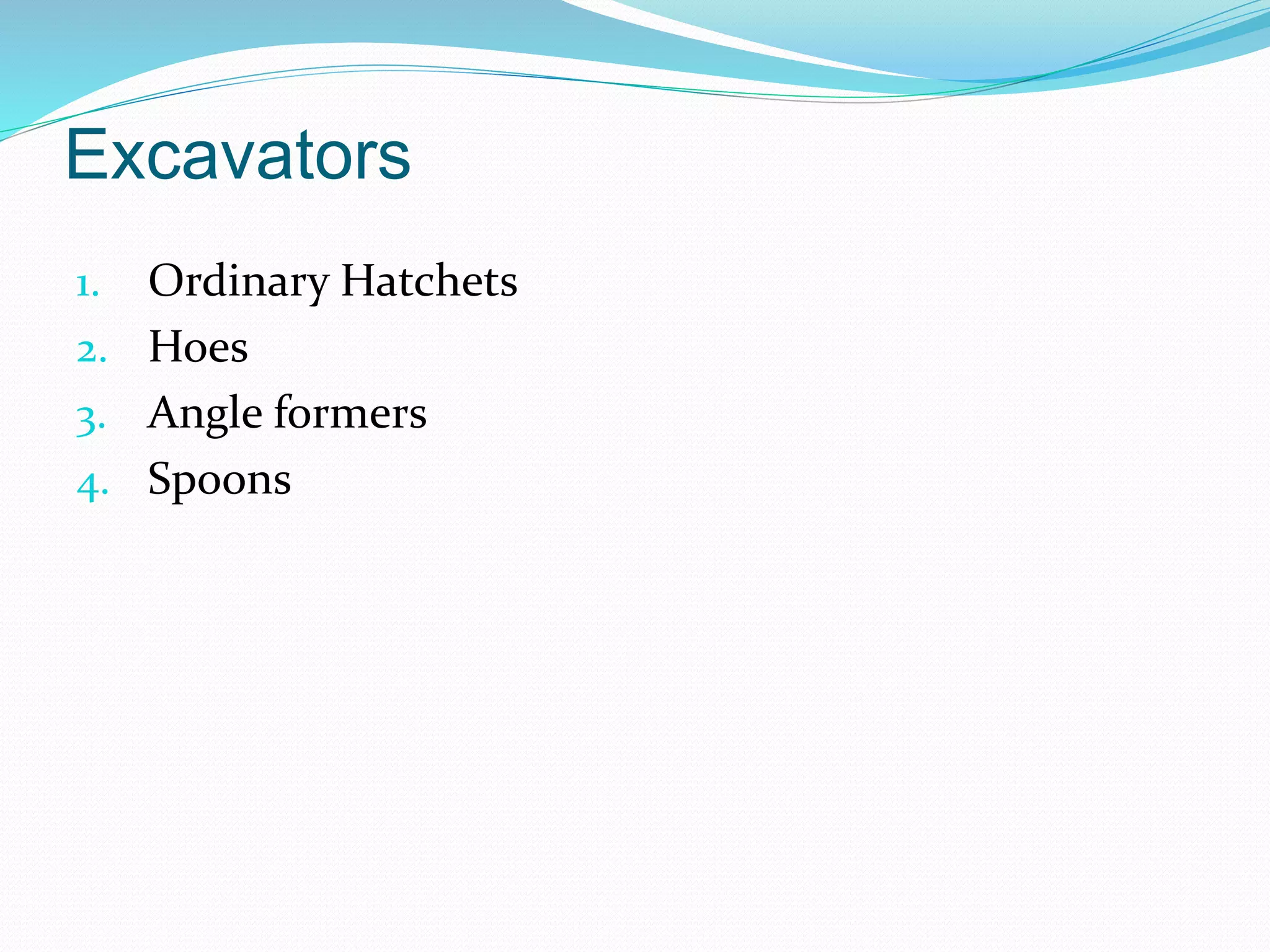 Excavators

1. Ordinary Hatchets
2. Hoes
3. Angle formers
4. Spoons